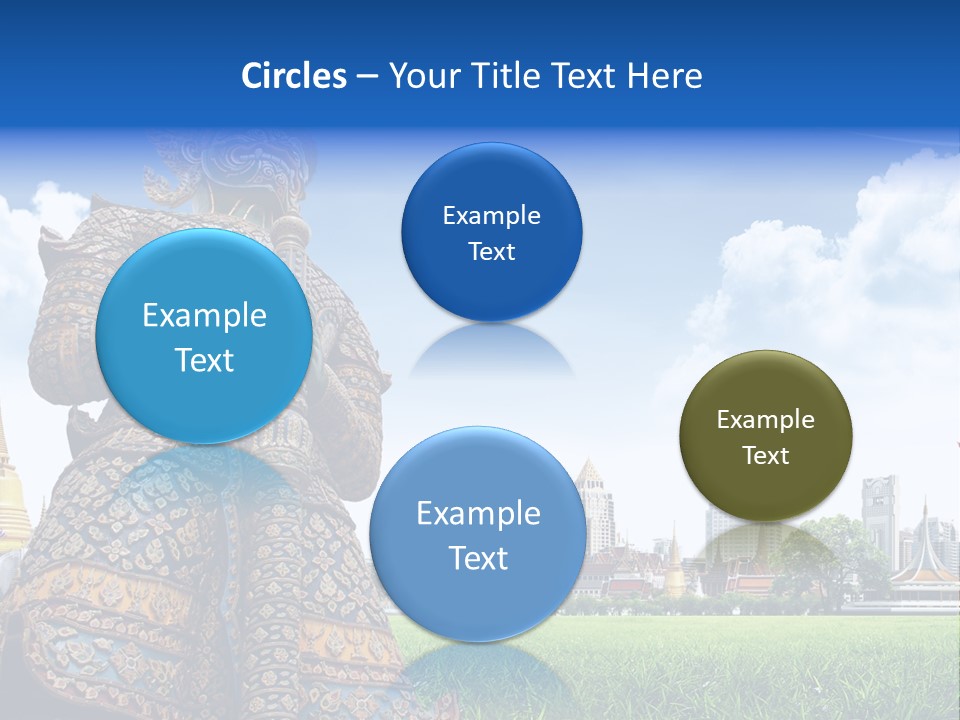 Circles – Your Title Text Here

Example Text

Example Text

Example Text

Example Text